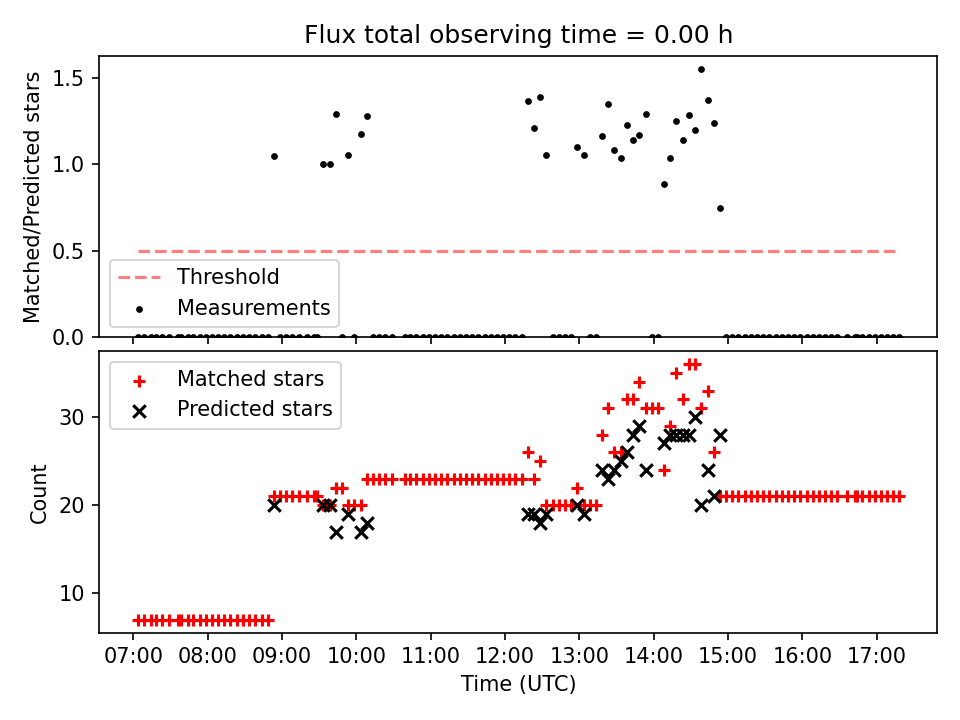 Flux total observing time = 0.00 h

Matched/Predicted stars

1.5
1.0
0.5
0.0

Threshold
Measurements

Matched stars
Predicted stars

Count

30
20
10

07:00 08:00 09:00 10:00 11:00 12:00 13:00 14:00 15:00 16:00 17:00

Time (UTC)